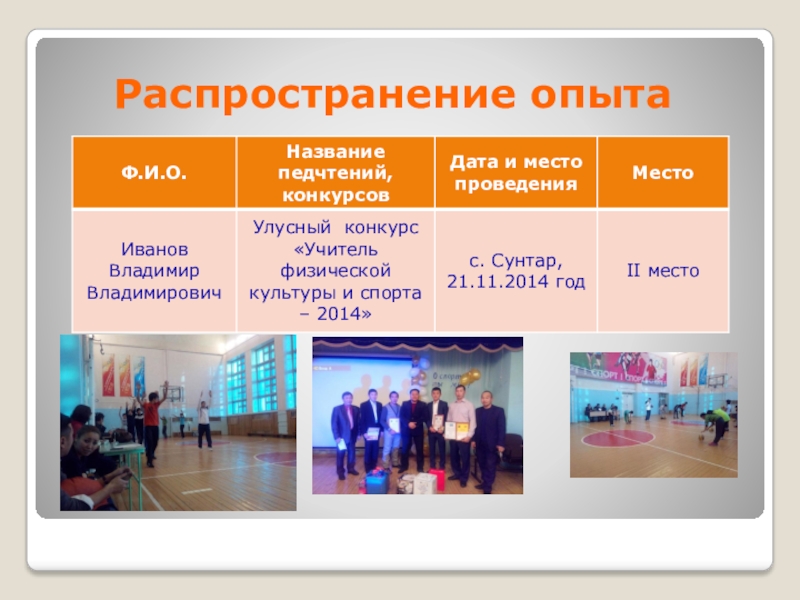 Распространение опыта

| Ф.И.О. | Название педчтений, конкурсов | Дата и место проведения | Место |
|---|---|---|---|
| Иванов Владимир Владимирович | Улусный конкурс «Учитель физической культуры и спорта – 2014» | с. Сунтар, 21.11.2014 год | II место |